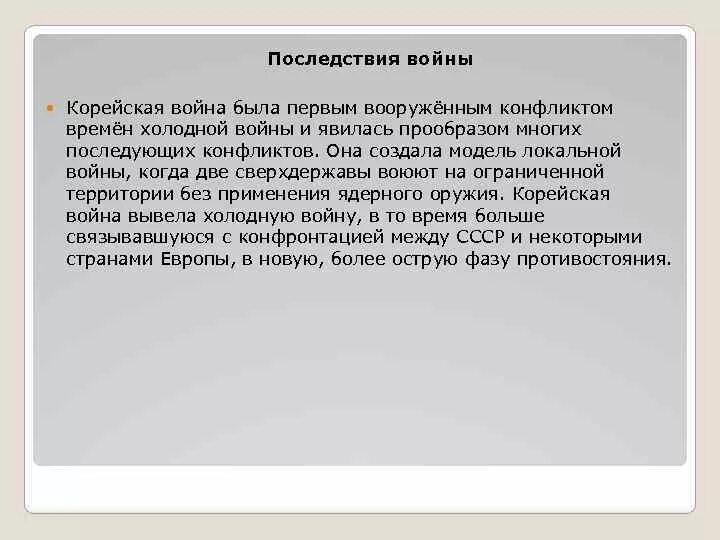 Последствия войны

Корейская война была первым вооружённым конфликтом времён холодной войны и явилась прообразом многих последующих конфликтов. Она создала модель локальной войны, когда две сверхдержавы воюют на ограниченной территории без применения ядерного оружия. Корейская война вывела холодную войну, в то время больше связывавшуюся с конфронтацией между СССР и некоторыми странами Европы, в новую, более острую фазу противостояния.